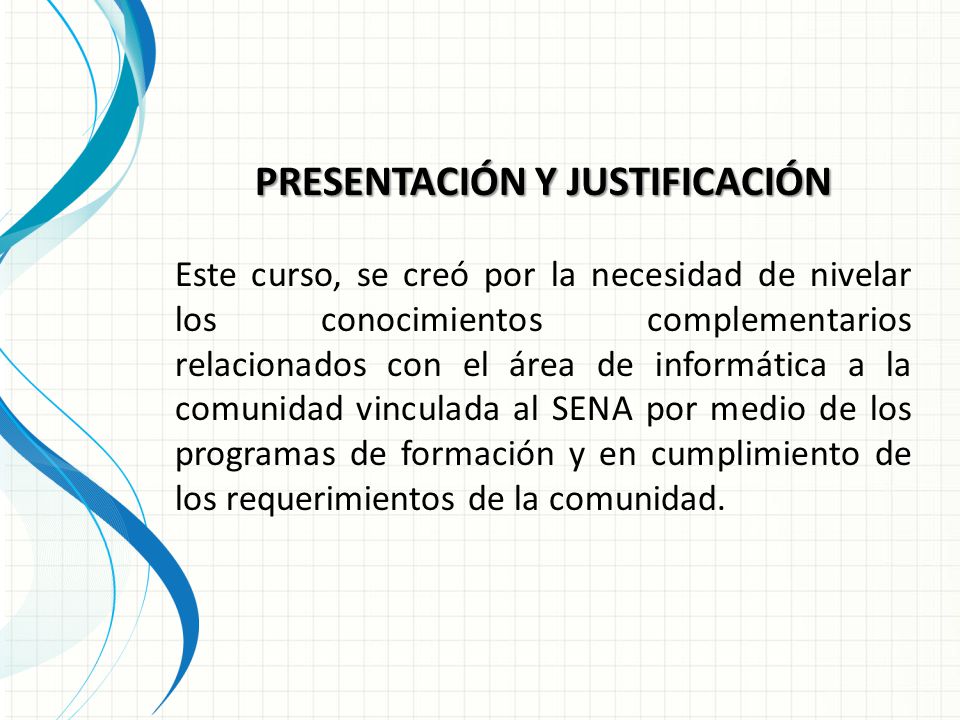 PRESENTACIÓN Y JUSTIFICACIÓN

Este curso, se creó por la necesidad de nivelar los conocimientos complementarios relacionados con el área de informática a la comunidad vinculada al SENA por medio de los programas de formación y en cumplimiento de los requerimientos de la comunidad.